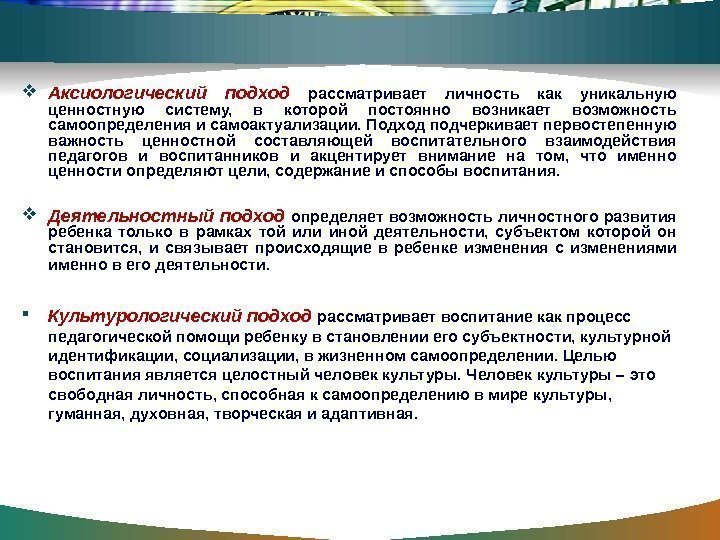 ❖ Аксиологический подход рассматривает личность как уникальную ценностную систему, в которой постоянно возникает возможность самоопределения и самоактуализации. Подход подчеркивает первостепенную важность ценностной составляющей воспитательного взаимодействия педагогов и воспитанников и акцентирует внимание на том, что именно ценности определяют цели, содержание и способы воспитания.

❖ Деятельностный подход определяет возможность личностного развития ребенка только в рамках той или иной деятельности, субъектом которой он становится, и связывает происходящие в ребенке изменения с изменениями именно в его деятельности.

▪ Культурологический подход рассматривает воспитание как процесс педагогической помощи ребенку в становлении его субъектности, культурной идентификации, социализации, в жизненном самоопределении. Целью воспитания является целостный человек культуры. Человек культуры – это свободная личность, способная к самоопределению в мире культуры, гуманная, духовная, творческая и адаптивная.